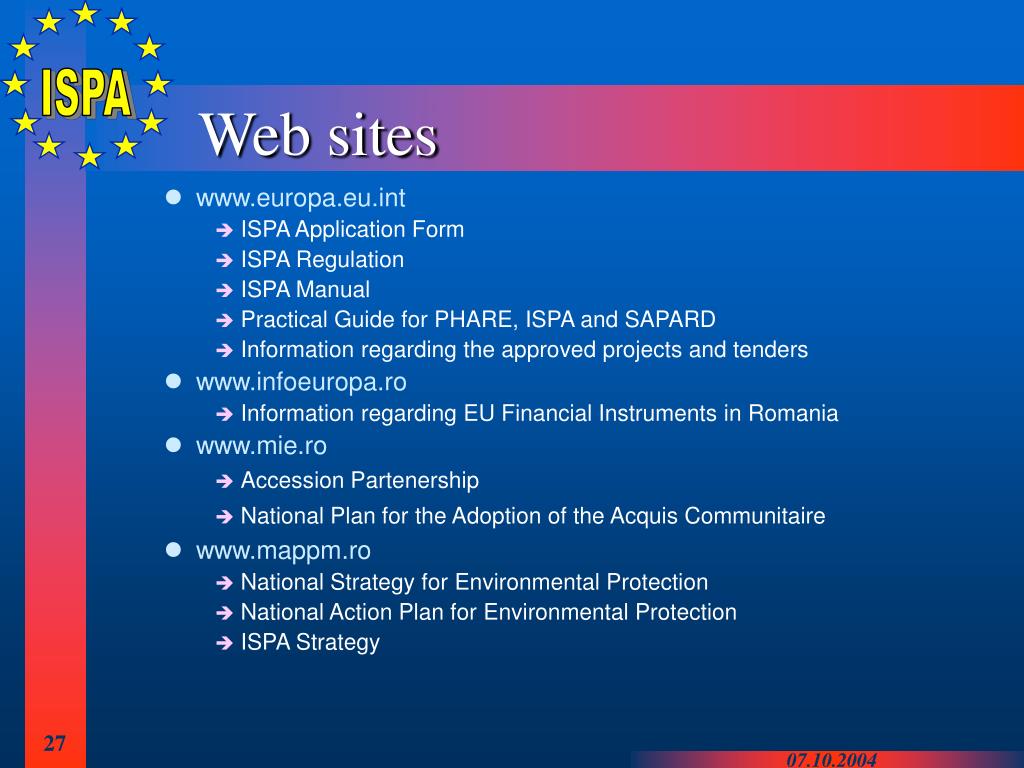 ISPA

Web sites

- www.europa.eu.int
  - ISPA Application Form
  - ISPA Regulation
  - ISPA Manual
  - Practical Guide for PHARE, ISPA and SAPARD
  - Information regarding the approved projects and tenders
- www.infoeuropa.ro
  - Information regarding EU Financial Instruments in Romania
- www.mie.ro
  - Accession Partenership
  - National Plan for the Adoption of the Acquis Communitaire
- www.mappm.ro
  - National Strategy for Environmental Protection
  - National Action Plan for Environmental Protection
  - ISPA Strategy

27

07.10.2004